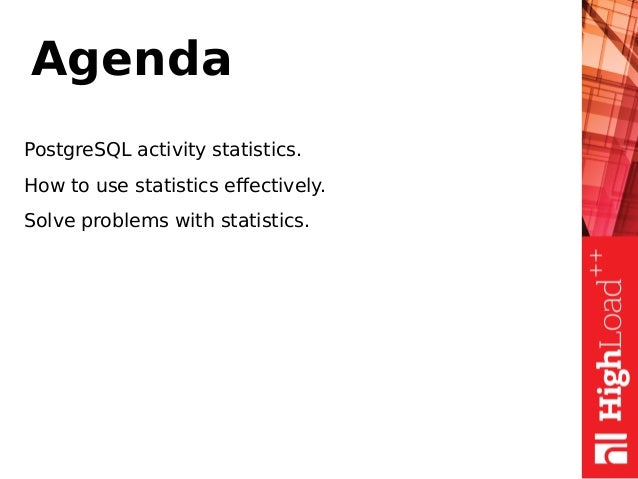 Agenda

PostgreSQL activity statistics.

How to use statistics effectively.

Solve problems with statistics.

HighLoad++